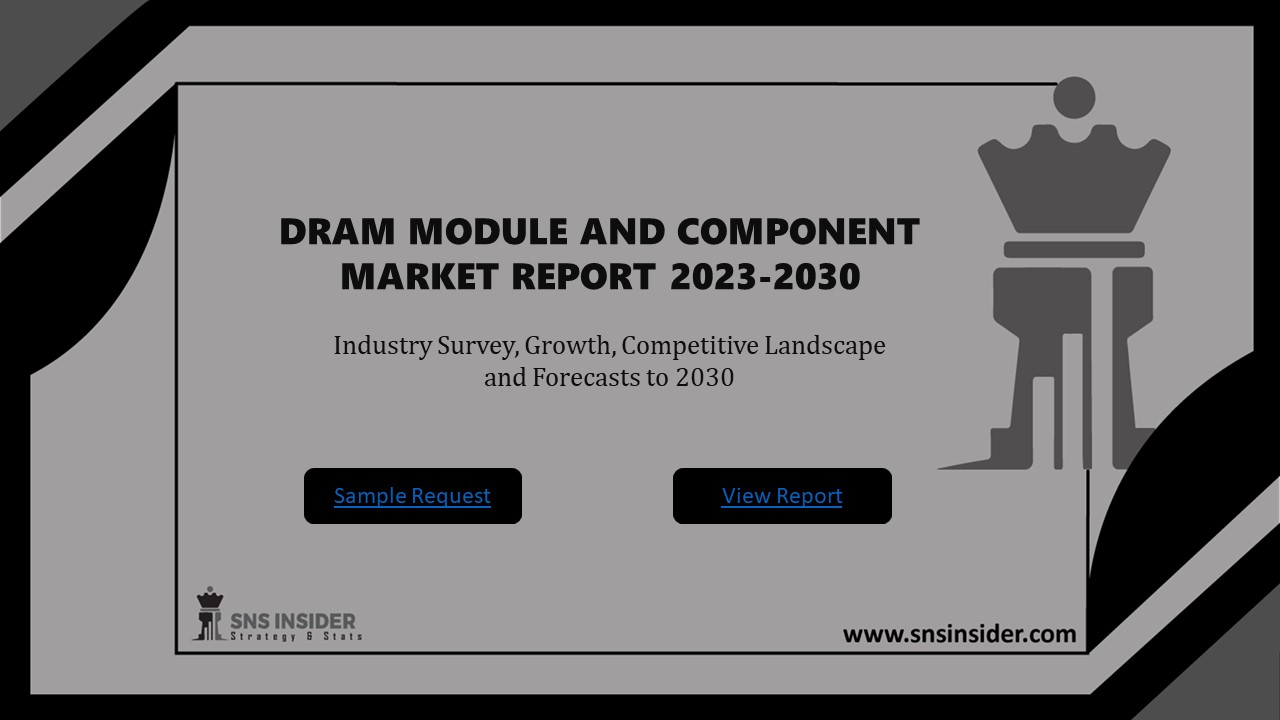 DRAM MODULE AND COMPONENT MARKET REPORT 2023-2030

Industry Survey, Growth, Competitive Landscape and Forecasts to 2030

Sample Request

View Report

SNS INSIDER
Strategy & Stats

www.snsinsider.com